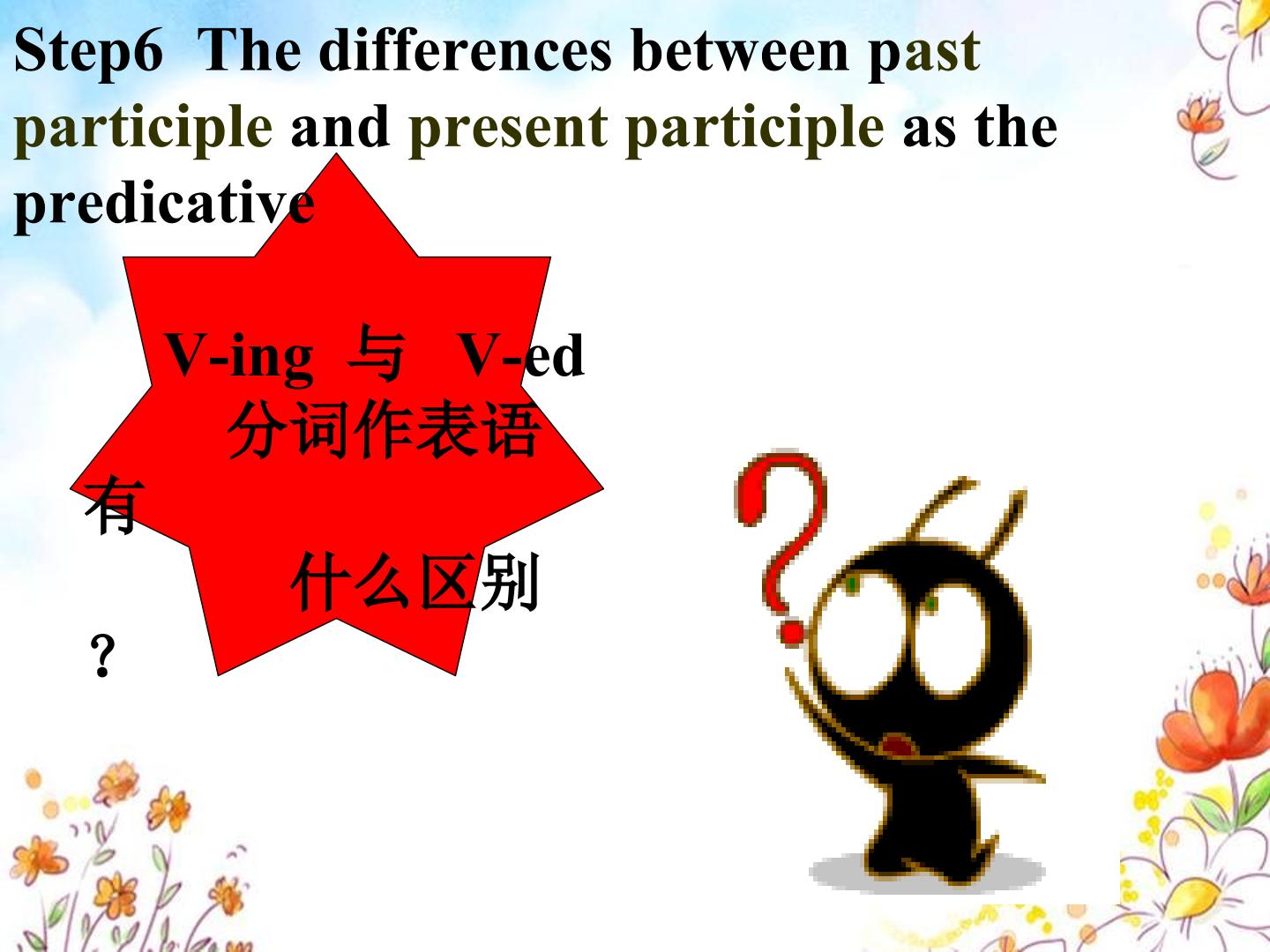 Step6 The differences between past participle and present participle as the predicative

V-ing 与 V-ed 分词作表语有什么区别？